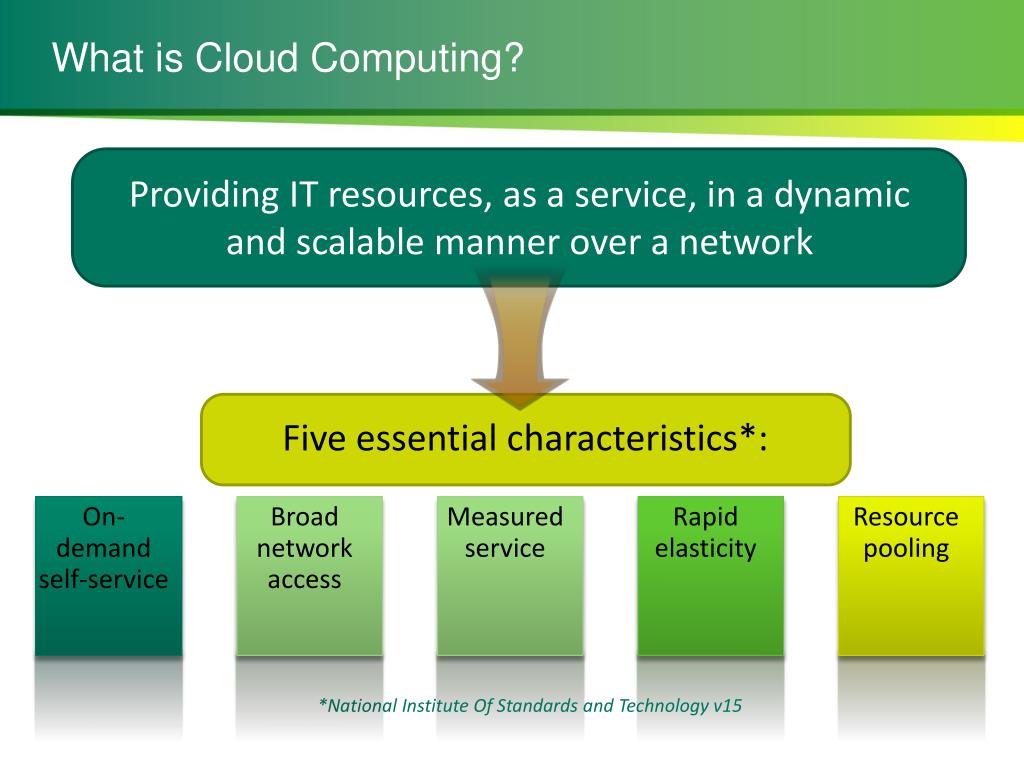 What is Cloud Computing?

Providing IT resources, as a service, in a dynamic and scalable manner over a network

Five essential characteristics*:

On-demand self-service

Broad network access

Measured service

Rapid elasticity

Resource pooling

*National Institute Of Standards and Technology v15